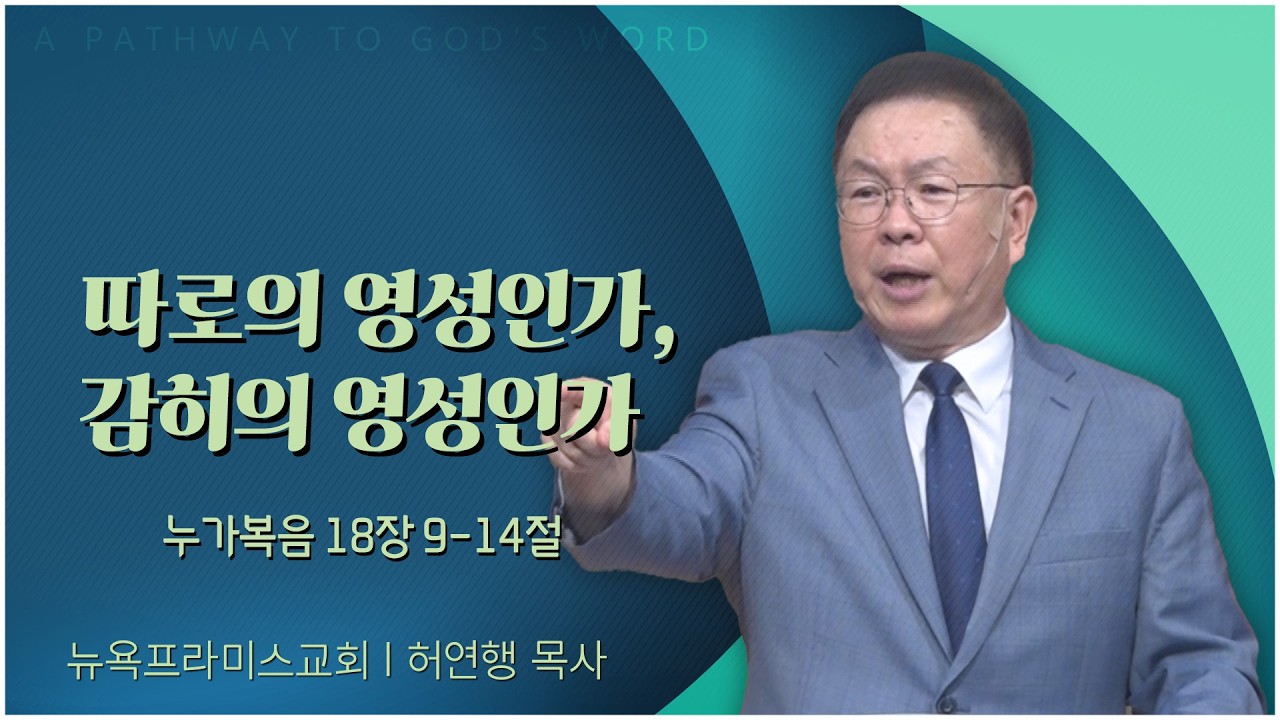 A PATHWAY TO GOD'S WORD

따로의 영성인가,
감히의 영성인가

누가복음 18장 9-14절

뉴욕프라미스교회 | 허연행 목사